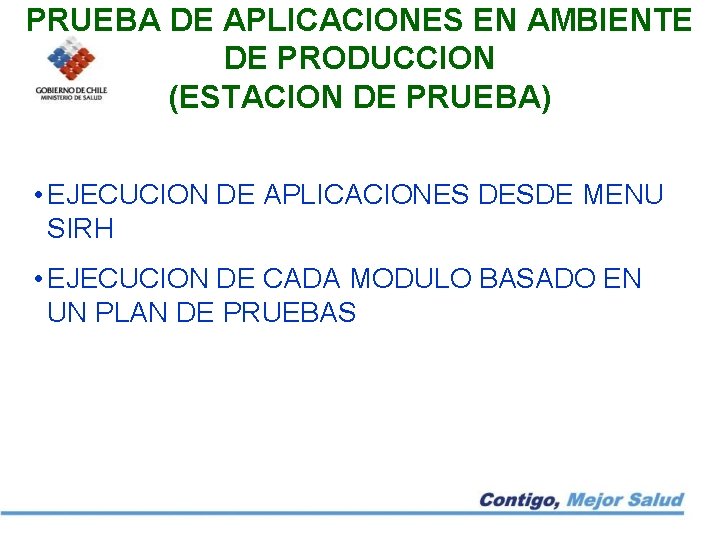 PRUEBA DE APLICACIONES EN AMBIENTE DE PRODUCCION
(ESTACION DE PRUEBA)

GOBIERNO DE CHILE
MINISTERIO DE SALUD

• EJECUCION DE APLICACIONES DESDE MENU SIRH

• EJECUCION DE CADA MODULO BASADO EN UN PLAN DE PRUEBAS

Contigo, Mejor Salud